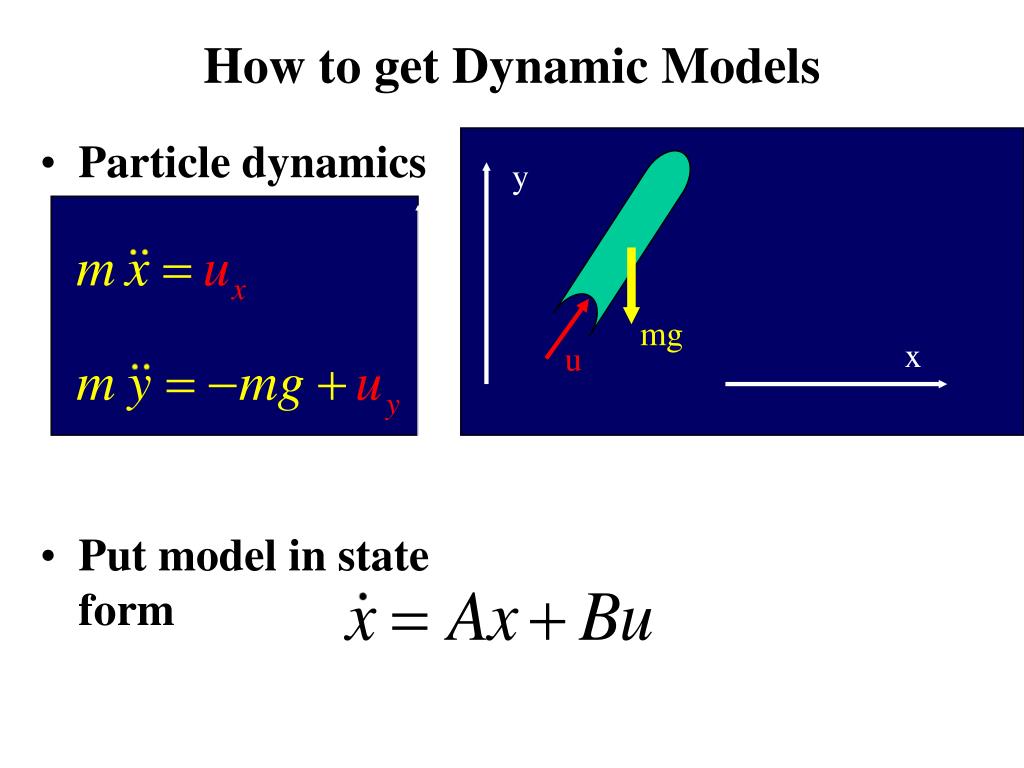 How to get Dynamic Models

• Particle dynamics

$m\ddot{x} = u_x$

$m\ddot{y} = -mg + u_y$

y

mg

u

x

• Put model in state form

$\dot{x} = Ax + Bu$